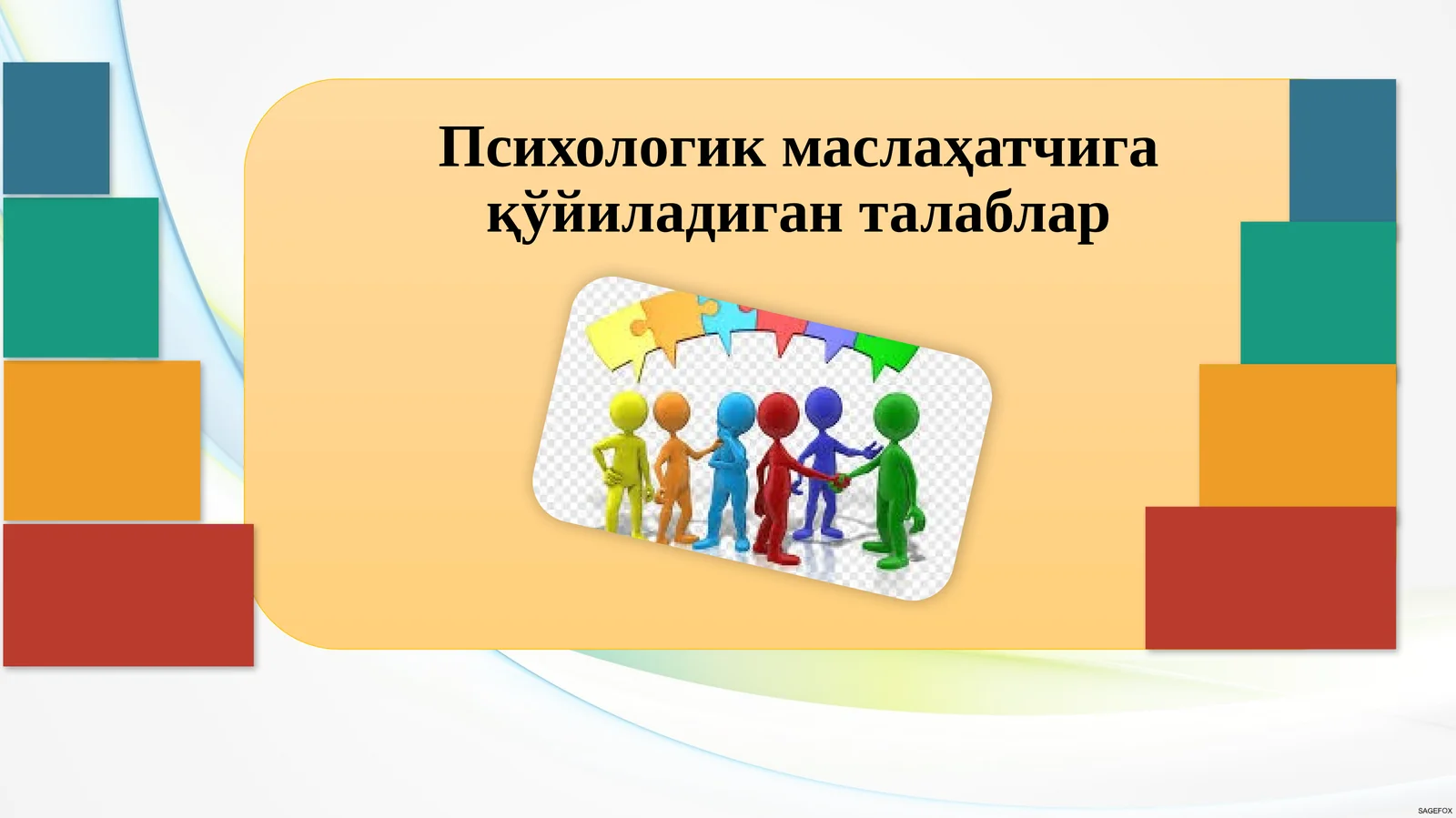 Психологик маслаҳатчига қўйиладиган талаблар

SAGEFOX